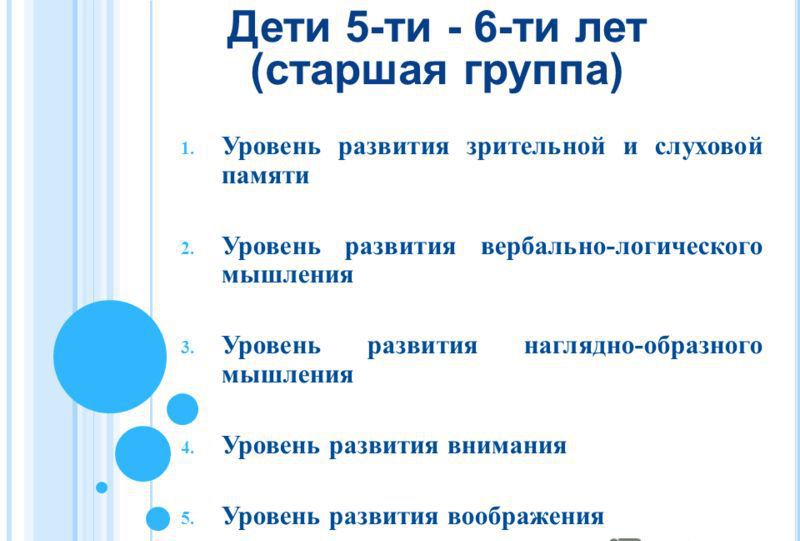 Дети 5-ти - 6-ти лет
(старшая группа)

1. Уровень развития зрительной и слуховой памяти

2. Уровень развития вербально-логического мышления

3. Уровень развития наглядно-образного мышления

4. Уровень развития внимания

5. Уровень развития воображения